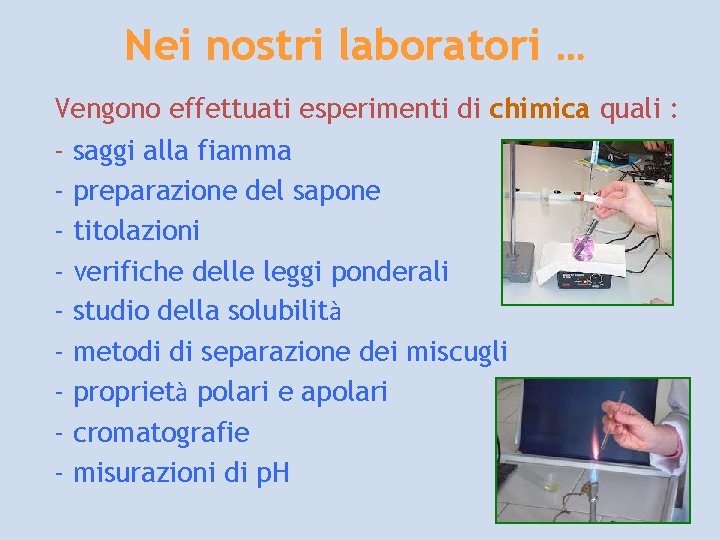 Nei nostri laboratori …

Vengono effettuati esperimenti di chimica quali :

- saggi alla fiamma
- preparazione del sapone
- titolazioni
- verifiche delle leggi ponderali
- studio della solubilità
- metodi di separazione dei miscugli
- proprietà polari e apolari
- cromatografie
- misurazioni di pH